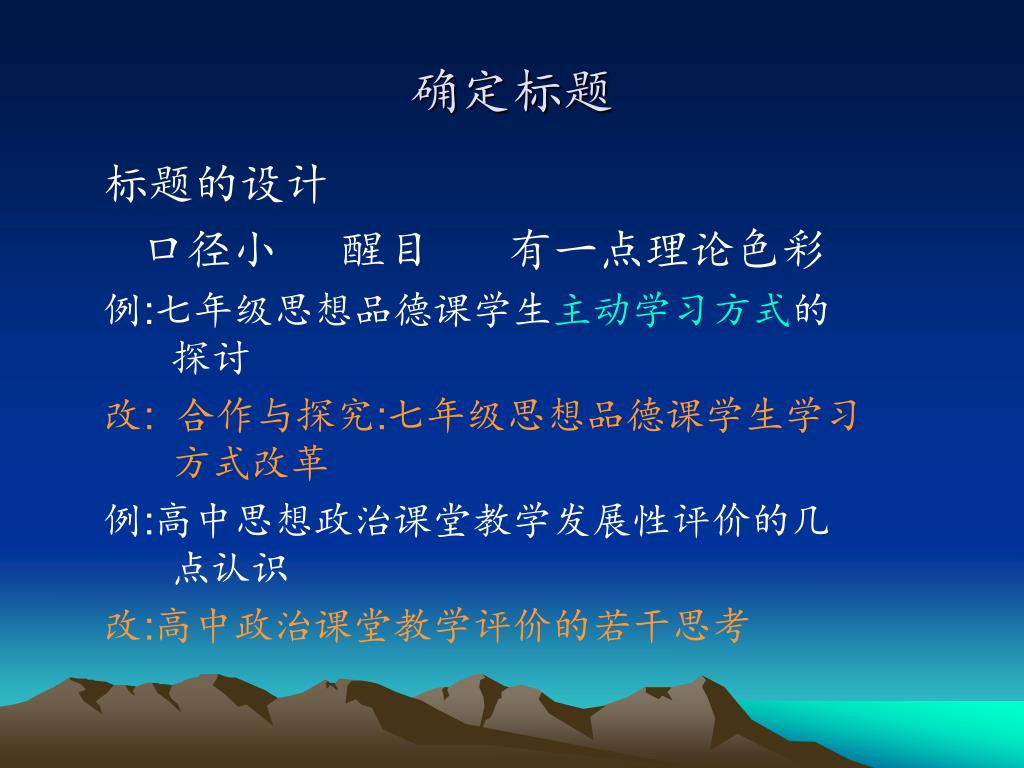 确定标题

标题的设计

口径小　醒目　有一点理论色彩

例:七年级思想品德课学生主动学习方式的探讨

改: 合作与探究:七年级思想品德课学生学习方式改革

例:高中思想政治课堂教学发展性评价的几点认识

改:高中政治课堂教学评价的若干思考